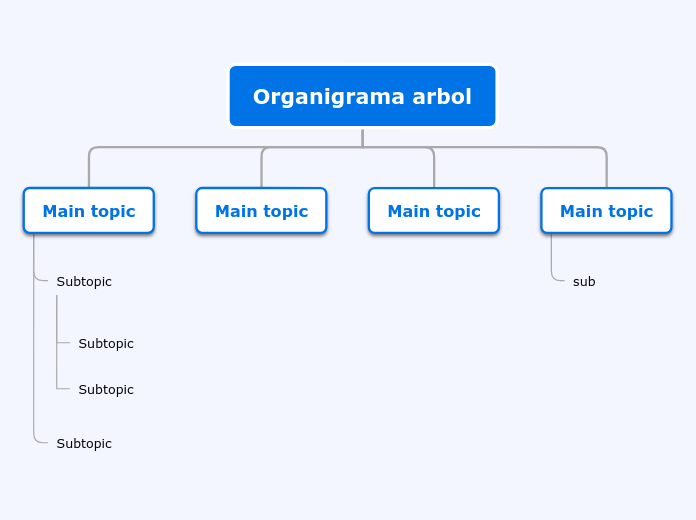 Organigrama arbol

Main topic

Subtopic

Subtopic

Subtopic

Subtopic

Main topic

Main topic

Main topic

sub